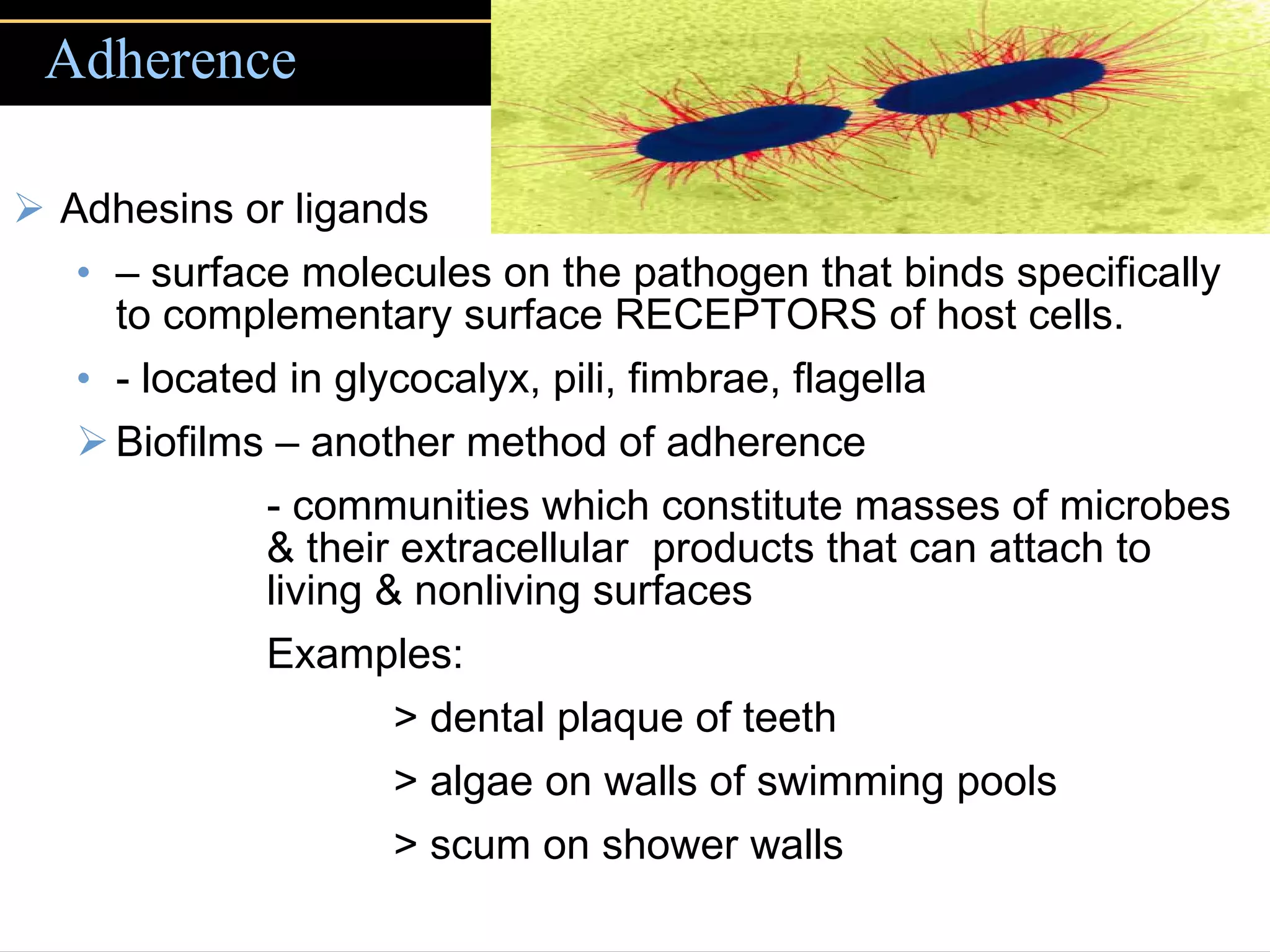 Adherence

➢ Adhesins or ligands

• – surface molecules on the pathogen that binds specifically to complementary surface RECEPTORS of host cells.

• - located in glycocalyx, pili, fimbrae, flagella

➢ Biofilms – another method of adherence

- communities which constitute masses of microbes & their extracellular products that can attach to living & nonliving surfaces

Examples:

> dental plaque of teeth

> algae on walls of swimming pools

> scum on shower walls